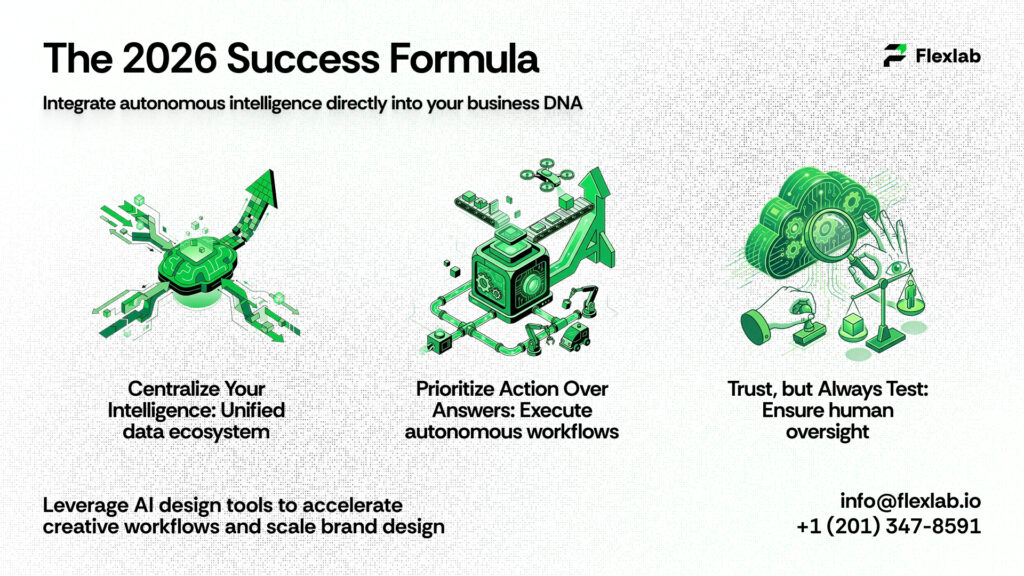 The 2026 Success Formula

Flexlab

Integrate autonomous intelligence directly into your business DNA

Centralize Your Intelligence: Unified data ecosystem

Prioritize Action Over Answers: Execute autonomous workflows

Trust, but Always Test: Ensure human oversight

Leverage AI design tools to accelerate creative workflows and scale brand design

info@flexlab.io
+1 (201) 347-8591